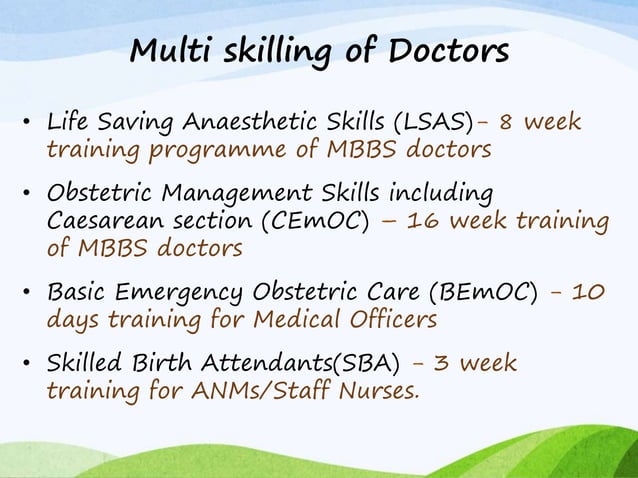 Multi skilling of Doctors

• Life Saving Anaesthetic Skills (LSAS)– 8 week training programme of MBBS doctors

• Obstetric Management Skills including Caesarean section (CEmOC) – 16 week training of MBBS doctors

• Basic Emergency Obstetric Care (BEmOC) – 10 days training for Medical Officers

• Skilled Birth Attendants(SBA) – 3 week training for ANMs/Staff Nurses.